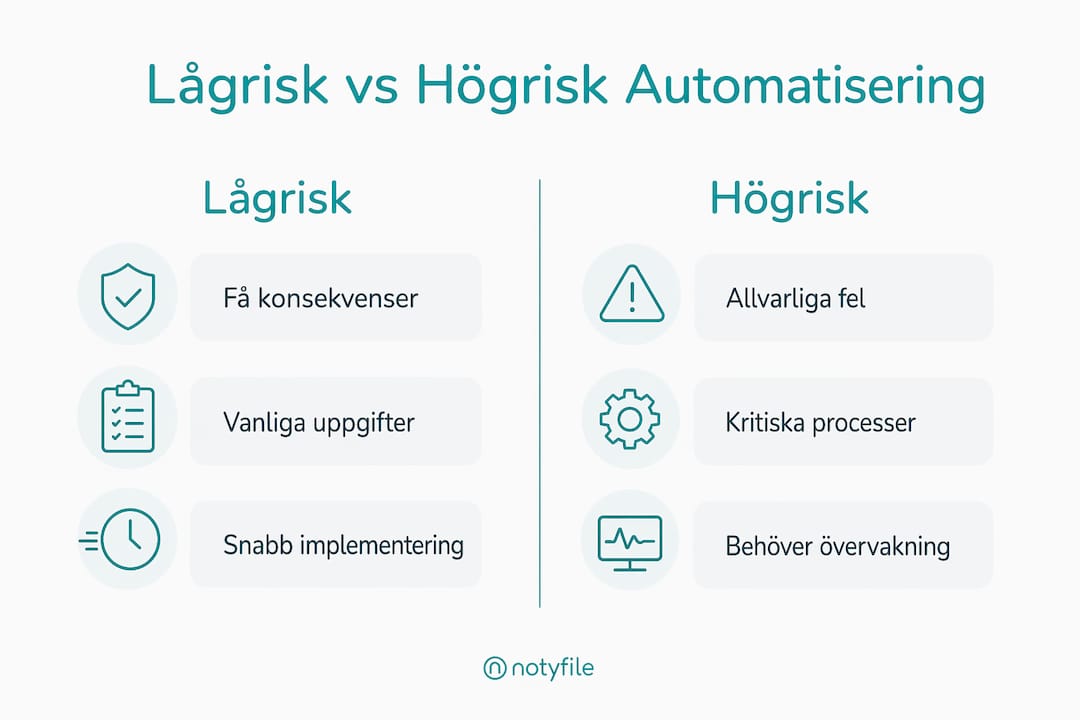 Lågrisk vs Högrisk Automatisering

Lågrisk

Få konsekvenser

Vanliga uppgifter

Snabb implementering

Högrisk

Allvarliga fel

Kritiska processer

Behöver övervakning

notyfile